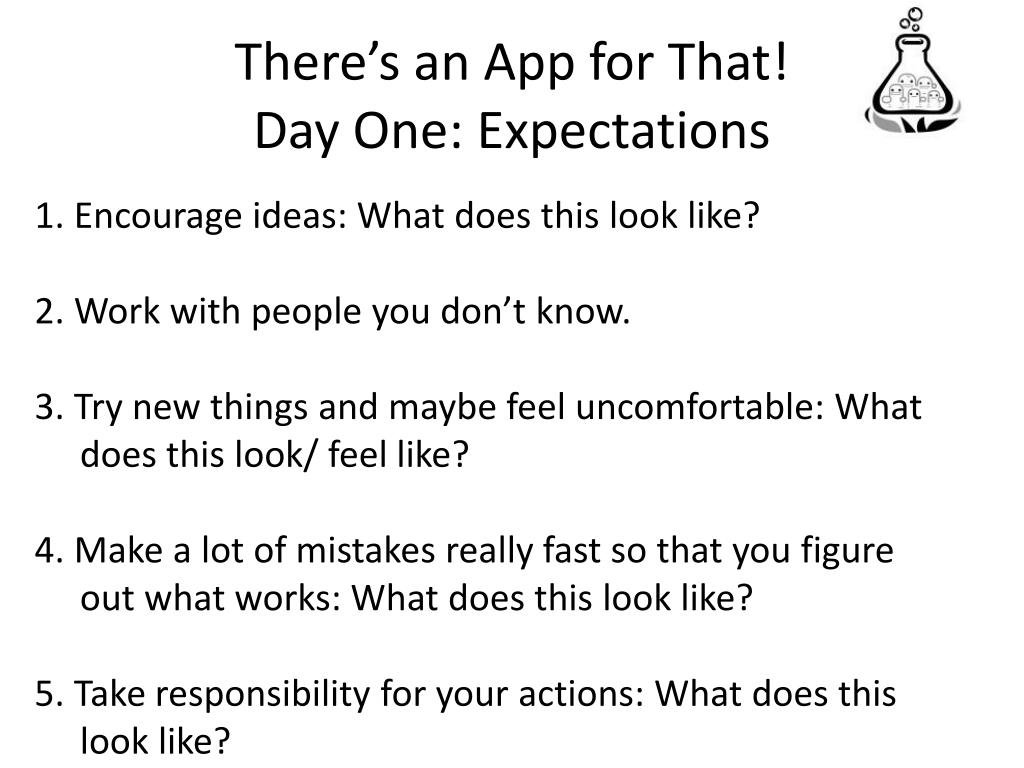 There’s an App for That!
Day One: Expectations

1. Encourage ideas: What does this look like?

2. Work with people you don’t know.

3. Try new things and maybe feel uncomfortable: What does this look/ feel like?

4. Make a lot of mistakes really fast so that you figure out what works: What does this look like?

5. Take responsibility for your actions: What does this look like?